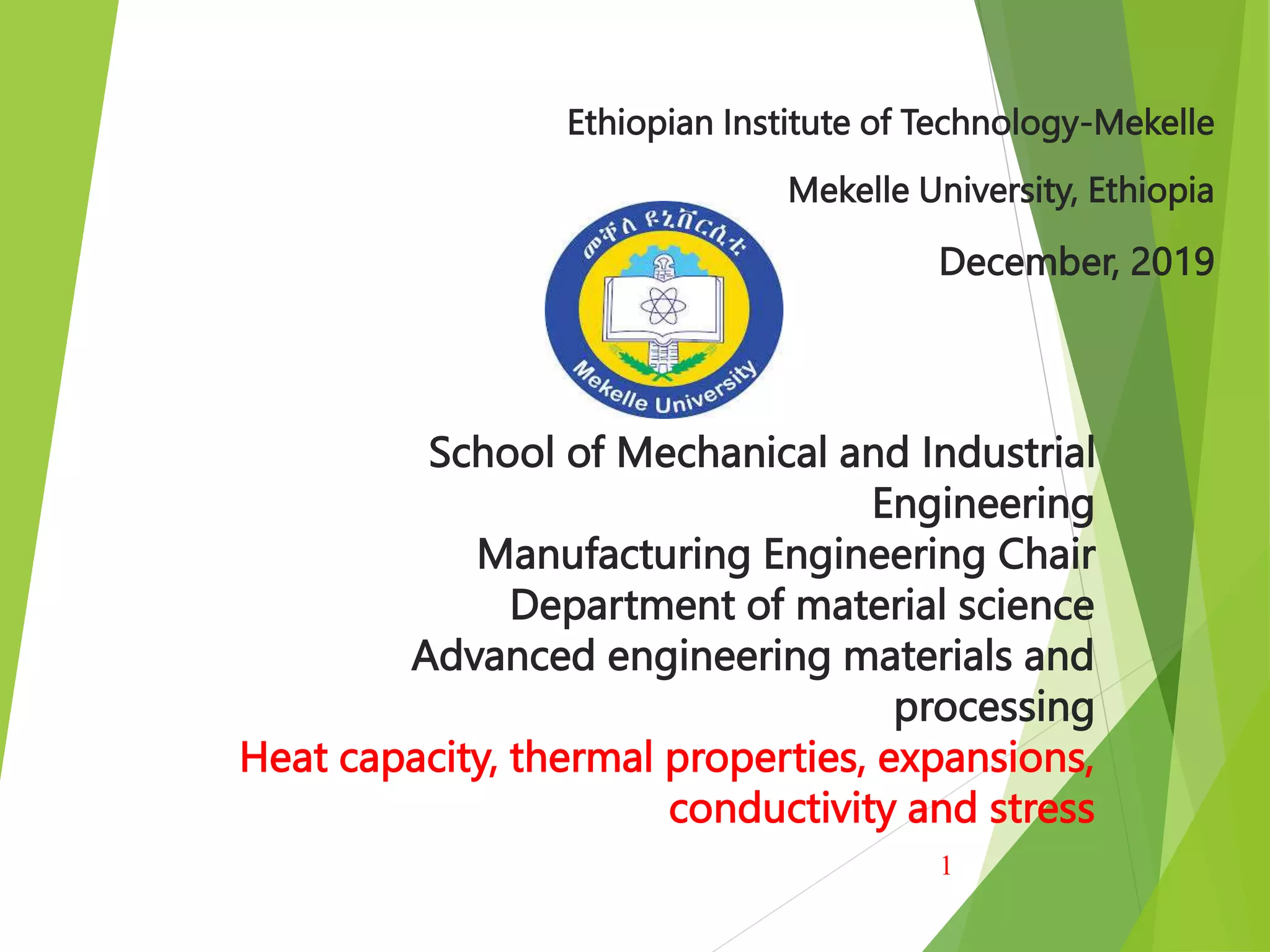 Ethiopian Institute of Technology-Mekelle

Mekelle University, Ethiopia

December, 2019

መቐለ ዩኒቨርሲቲ

Mekelle University

School of Mechanical and Industrial Engineering
Manufacturing Engineering Chair
Department of material science
Advanced engineering materials and processing
Heat capacity, thermal properties, expansions, conductivity and stress

1